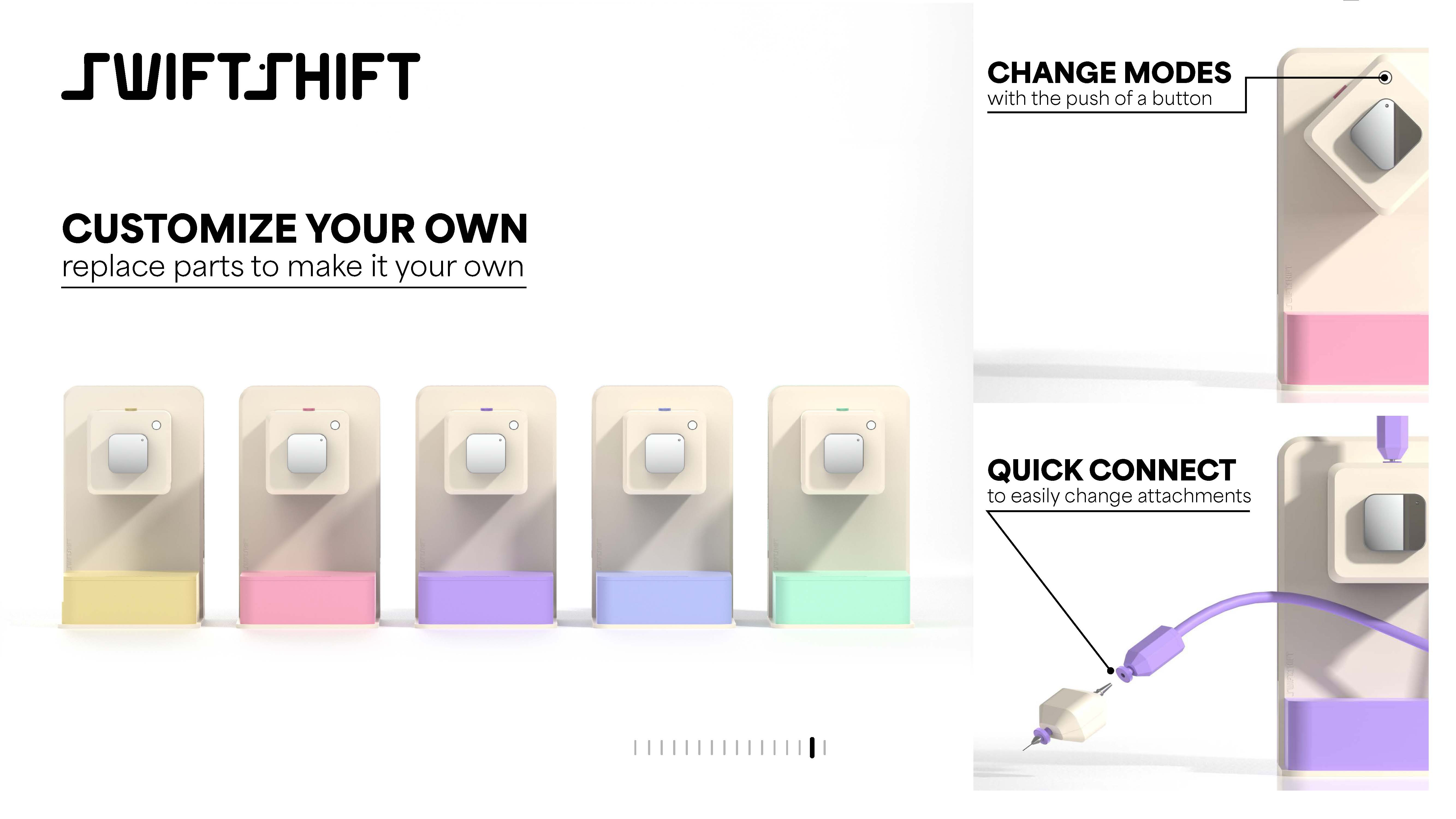 SWIFTSHIFT

CUSTOMIZE YOUR OWN
replace parts to make it your own

CHANGE MODES
with the push of a button

QUICK CONNECT
to easily change attachments